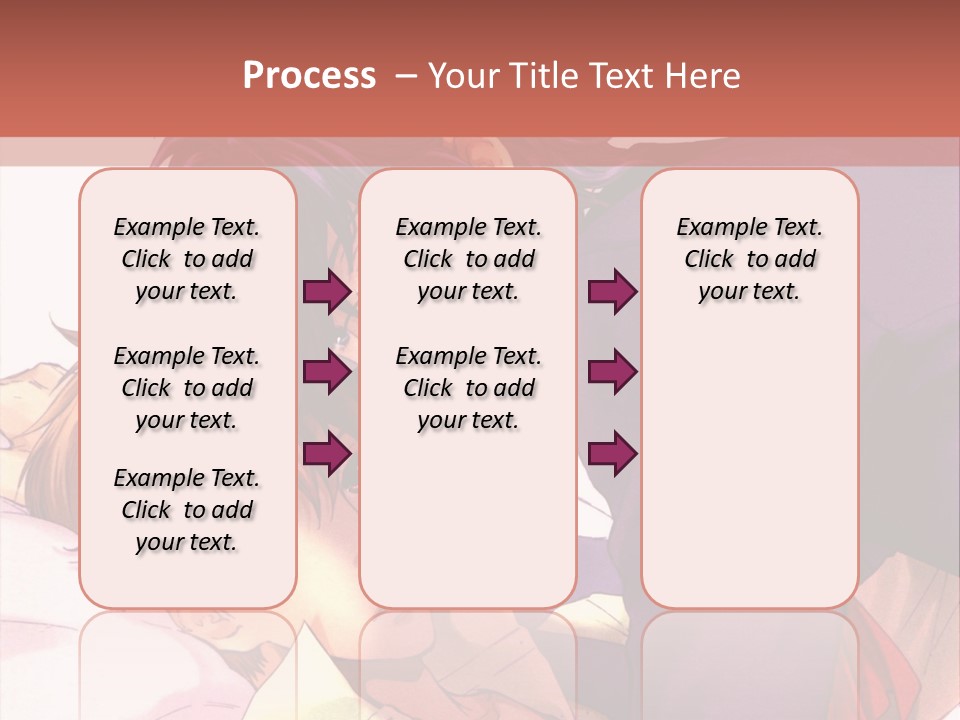 Process – Your Title Text Here

Example Text. Click to add your text.

Example Text. Click to add your text.

Example Text. Click to add your text.

Example Text. Click to add your text.

Example Text. Click to add your text.

Example Text. Click to add your text.